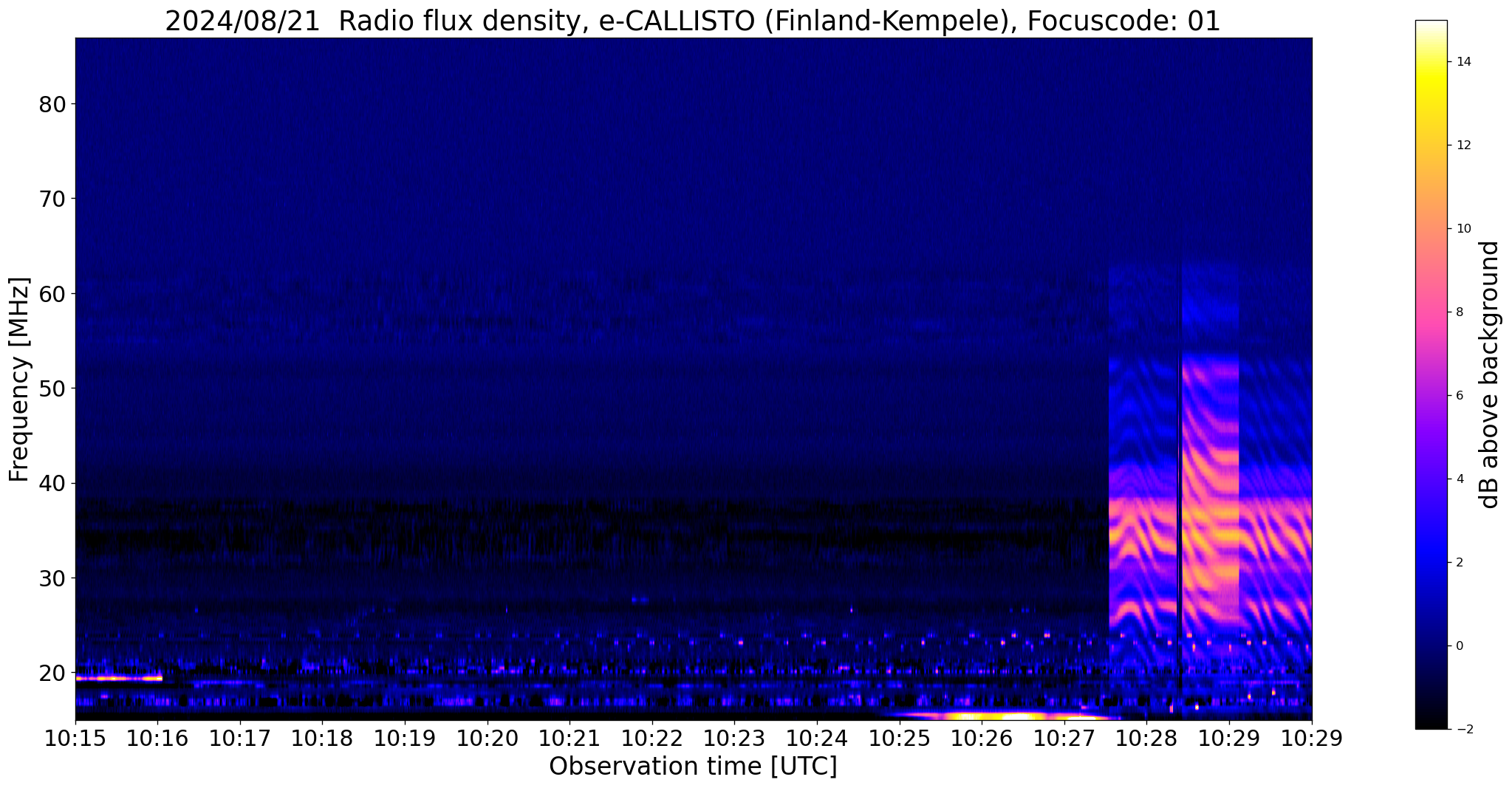 2024/08/21 Radio flux density, e-CALLISTO (Finland-Kempele), Focuscode: 01

Frequency [MHz]

80
70
60
50
40
30
20

10:15 10:16 10:17 10:18 10:19 10:20 10:21 10:22 10:23 10:24 10:25 10:26 10:27 10:28 10:29 10:29

Observation time [UTC]

14
12
10
8
6
4
2
0
−2

dB above background